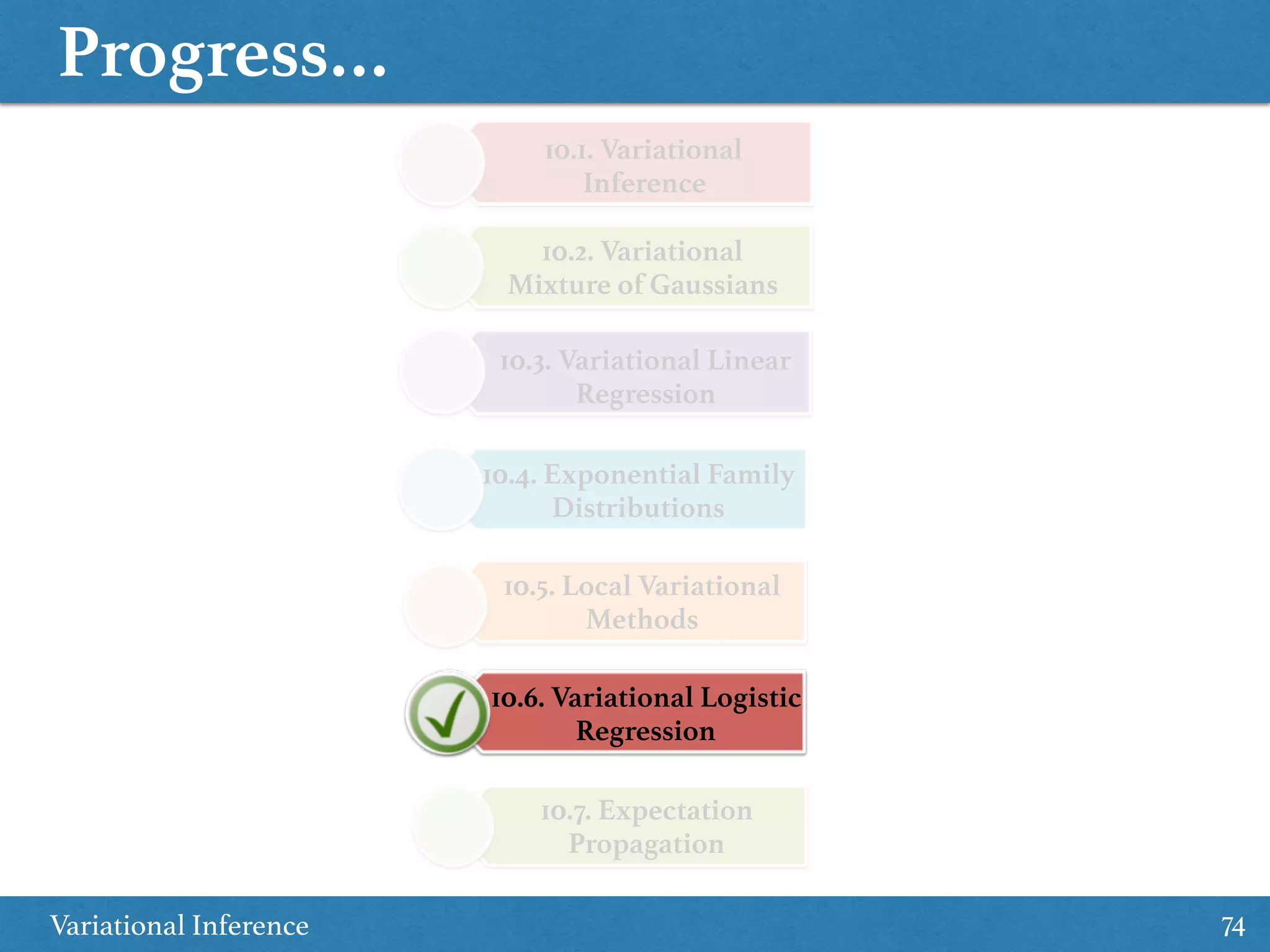 Progress…

10.1. Variational Inference

10.2. Variational Mixture of Gaussians

10.3. Variational Linear Regression

10.4. Exponential Family Distributions

10.5. Local Variational Methods

10.6. Variational Logistic Regression

10.7. Expectation Propagation

Variational Inference

74